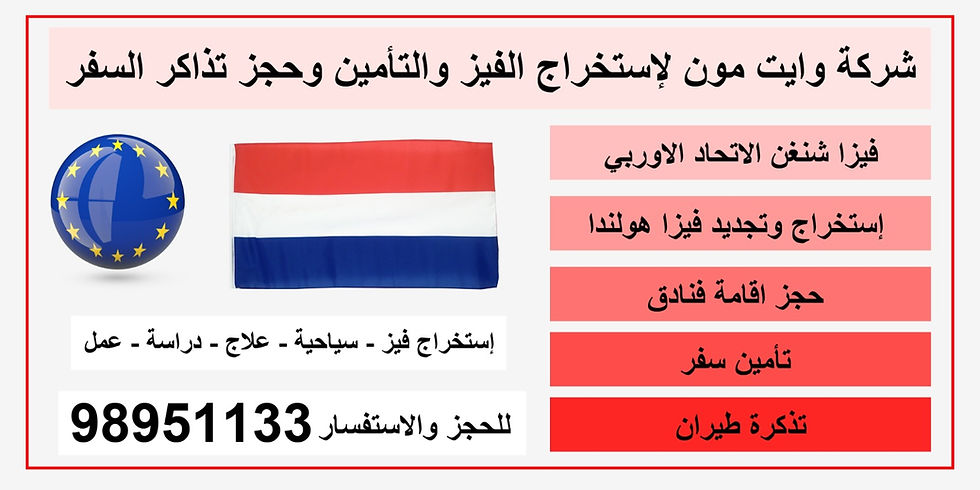 شركة وايت مون لإستخراج الفيز والتأمين وحجز تذاكر السفر

فيزا شنغن الاتحاد الاوربي

إستخراج وتجديد فيزا هولندا

حجز اقامة فنادق

تأمين سفر

تذكرة طيران

إستخراج فيز - سياحية - علاج - دراسة - عمل

للحجز والاستفسار 98951133